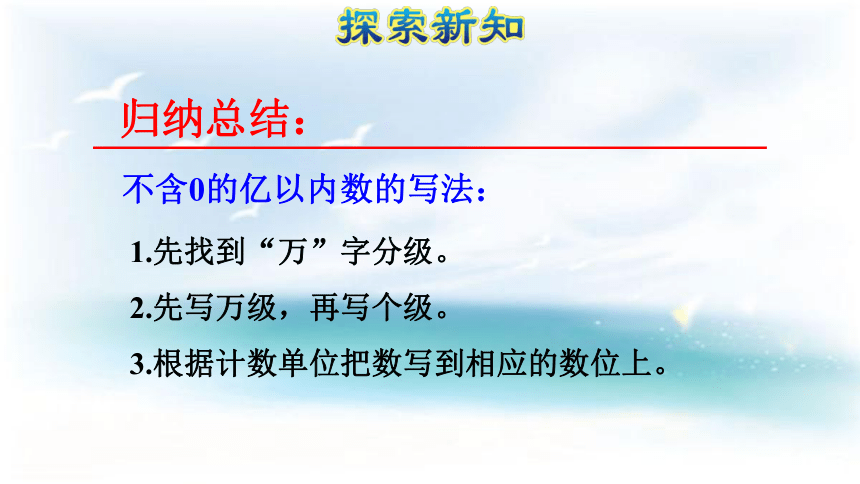 探索新知

归纳总结：

不含0的亿以内数的写法：

1.先找到“万”字分级。

2.先写万级，再写个级。

3.根据计数单位把数写到相应的数位上。